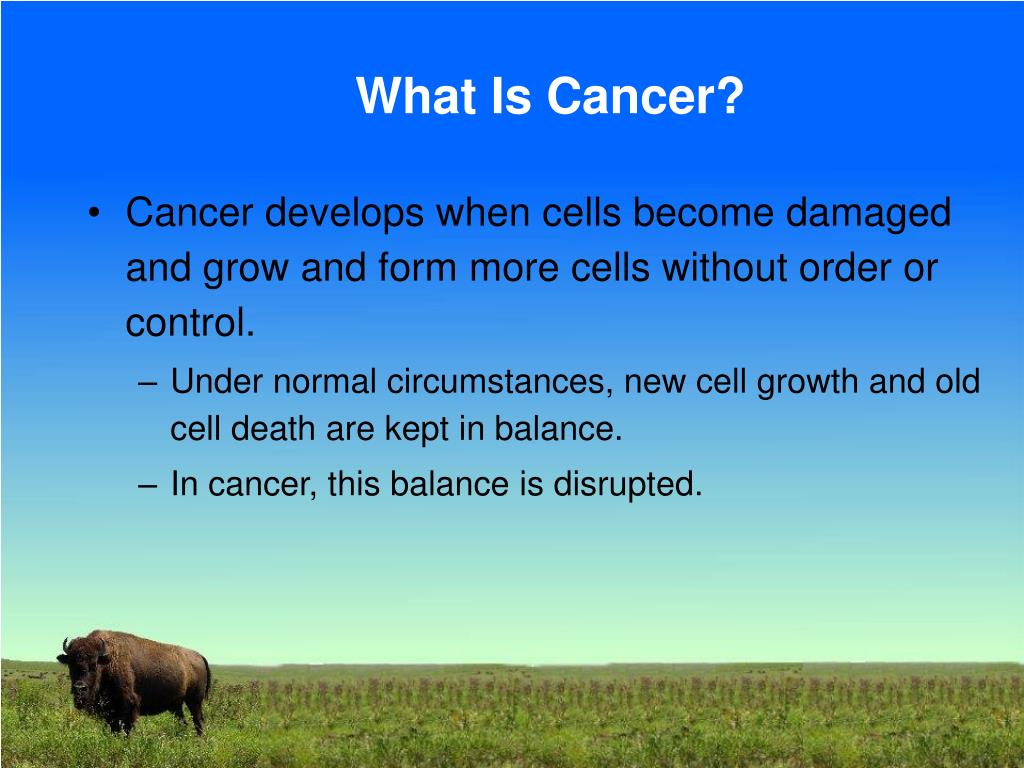 What Is Cancer?

• Cancer develops when cells become damaged and grow and form more cells without order or control.

– Under normal circumstances, new cell growth and old cell death are kept in balance.

– In cancer, this balance is disrupted.